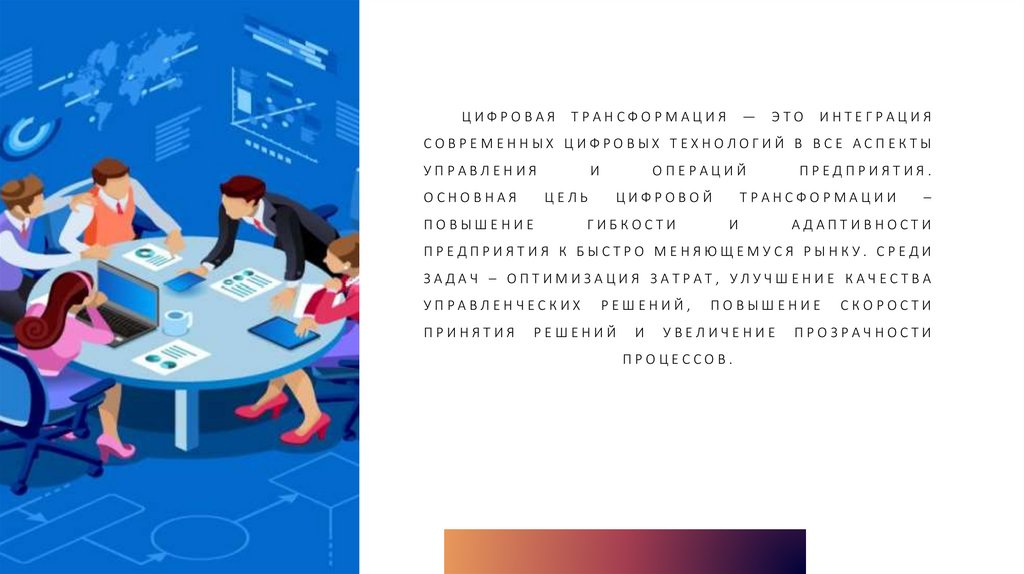 ЦИФРОВАЯ ТРАНСФОРМАЦИЯ — ЭТО ИНТЕГРАЦИЯ СОВРЕМЕННЫХ ЦИФРОВЫХ ТЕХНОЛОГИЙ В ВСЕ АСПЕКТЫ УПРАВЛЕНИЯ И ОПЕРАЦИЙ ПРЕДПРИЯТИЯ. ОСНОВНАЯ ЦЕЛЬ ЦИФРОВОЙ ТРАНСФОРМАЦИИ – ПОВЫШЕНИЕ ГИБКОСТИ И АДАПТИВНОСТИ ПРЕДПРИЯТИЯ К БЫСТРО МЕНЯЮЩЕМУСЯ РЫНКУ. СРЕДИ ЗАДАЧ – ОПТИМИЗАЦИЯ ЗАТРАТ, УЛУЧШЕНИЕ КАЧЕСТВА УПРАВЛЕНЧЕСКИХ РЕШЕНИЙ, ПОВЫШЕНИЕ СКОРОСТИ ПРИНЯТИЯ РЕШЕНИЙ И УВЕЛИЧЕНИЕ ПРОЗРАЧНОСТИ ПРОЦЕССОВ.